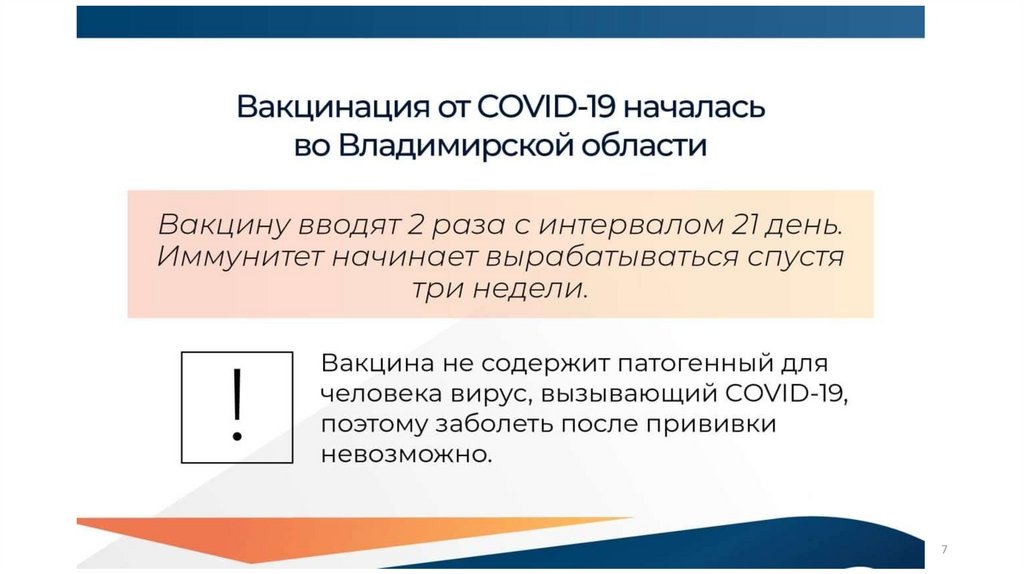 Вакцинация от COVID-19 началась во Владимирской области

Вакцину вводят 2 раза с интервалом 21 день. Иммунитет начинает вырабатываться спустя три недели.

!

Вакцина не содержит патогенный для человека вирус, вызывающий COVID-19, поэтому заболеть после прививки невозможно.

7